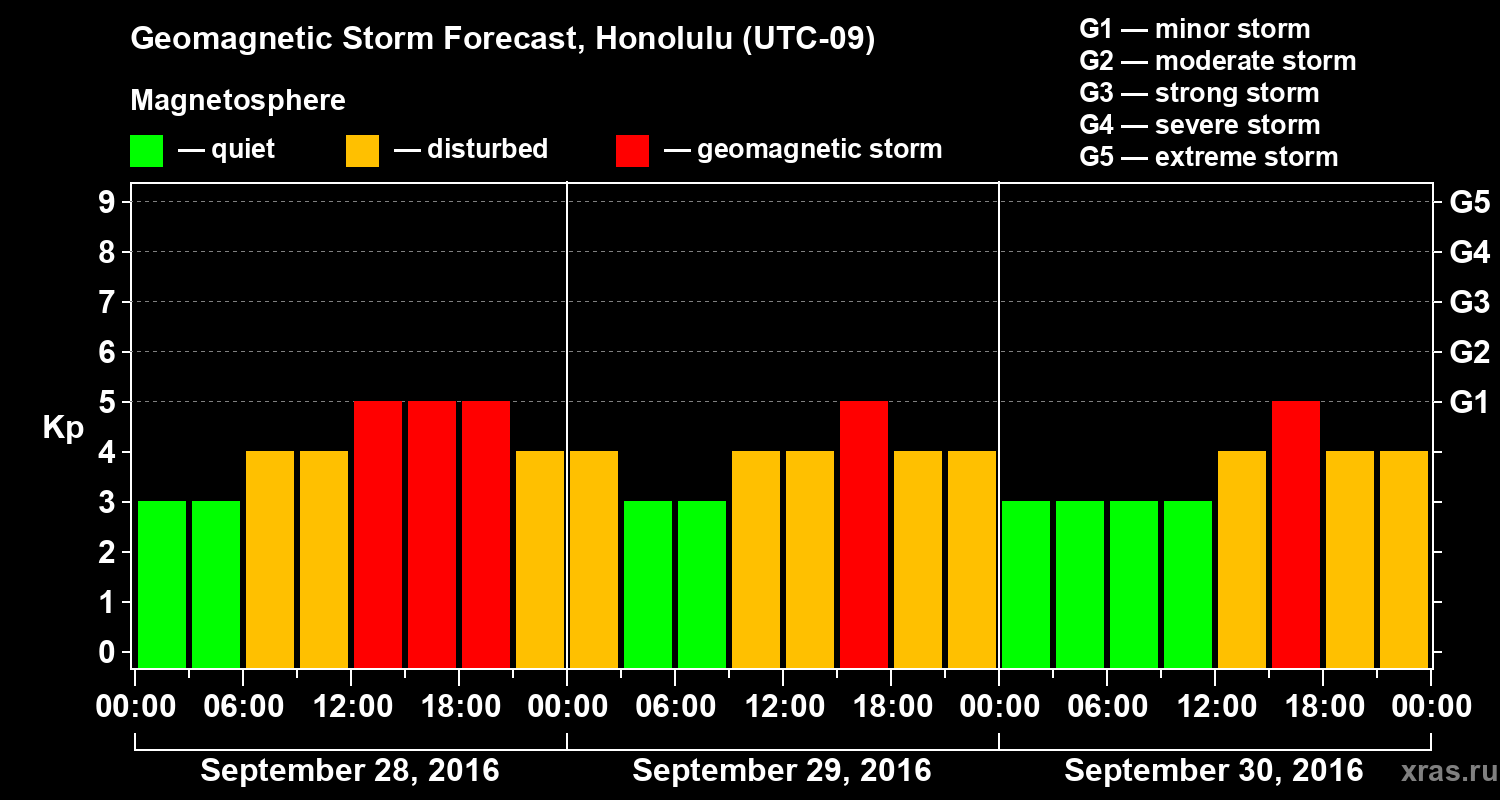 Geomagnetic Storm Forecast, Honolulu (UTC-09)

Magnetosphere

— quiet — disturbed — geomagnetic storm

G1 — minor storm
G2 — moderate storm
G3 — strong storm
G4 — severe storm
G5 — extreme storm

Kp

9
8
7
6
5
4
3
2
1
0

G5
G4
G3
G2
G1

00:00 06:00 12:00 18:00 00:00 06:00 12:00 18:00 00:00 06:00 12:00 18:00 00:00

September 28, 2016 September 29, 2016 September 30, 2016

xras.ru